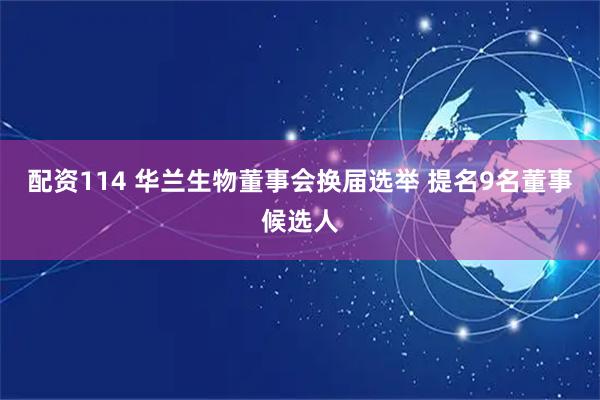 配资114 华兰生物董事会换届选举 提名9名董事候选人